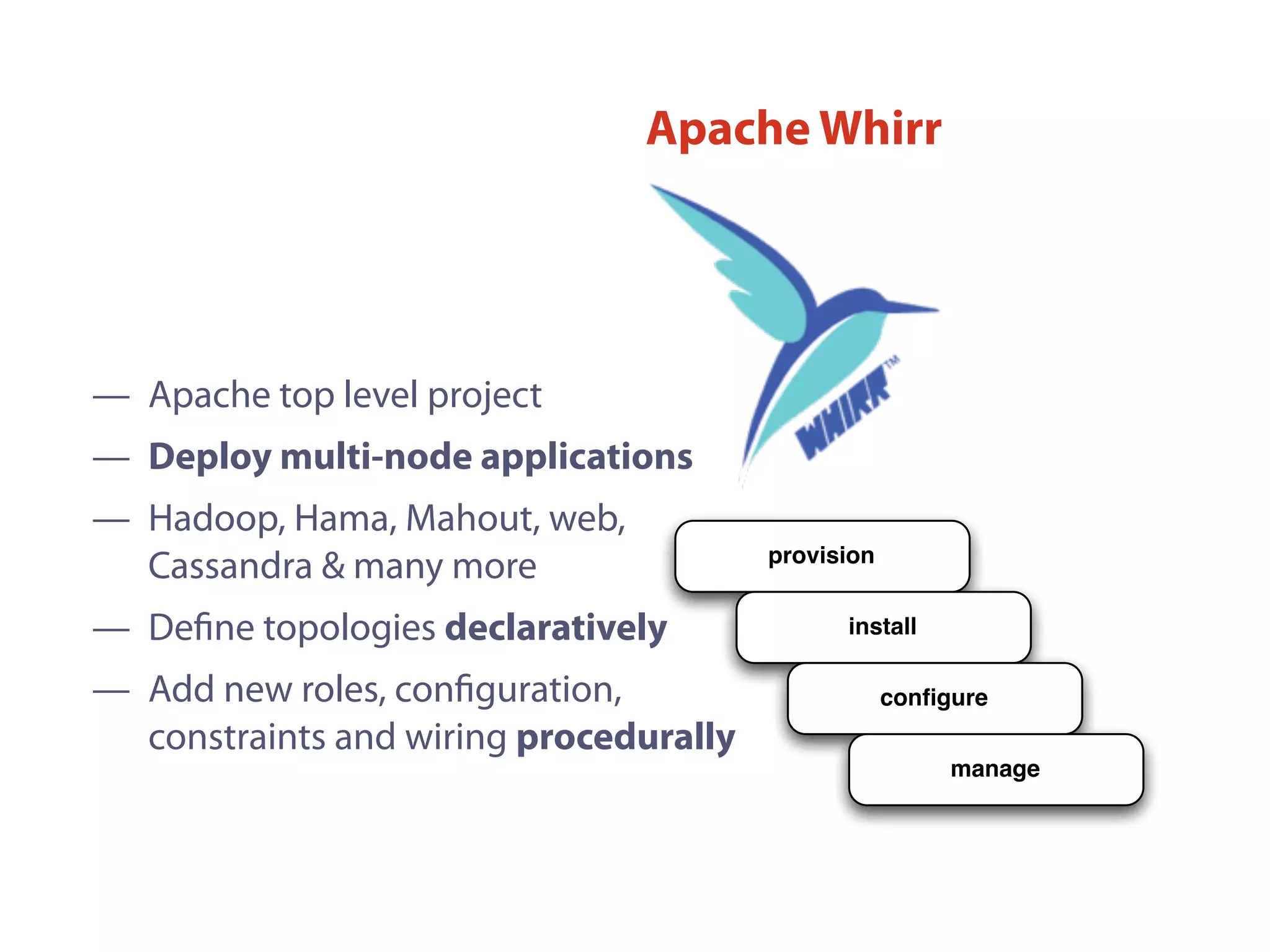 Apache Whirr

WHIRR™

— Apache top level project

— Deploy multi-node applications

— Hadoop, Hama, Mahout, web, Cassandra & many more

— Define topologies declaratively

— Add new roles, configuration, constraints and wiring procedurally

provision

install

configure

manage